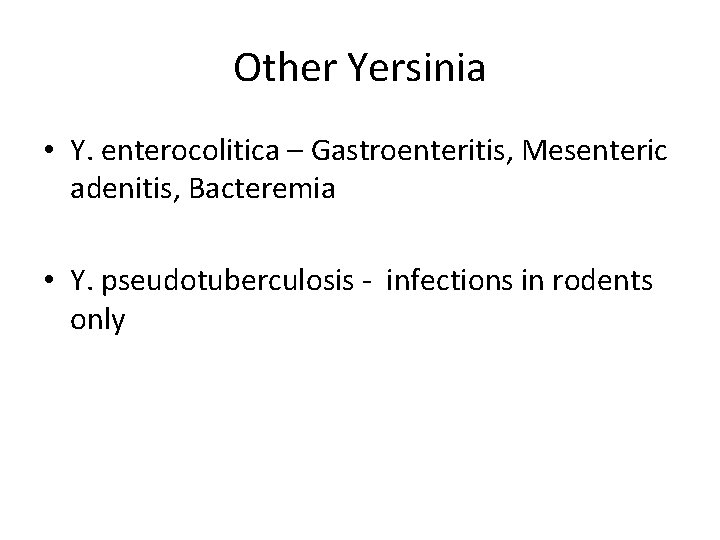 Other Yersinia

• Y. enterocolitica – Gastroenteritis, Mesenteric adenitis, Bacteremia

• Y. pseudotuberculosis - infections in rodents only